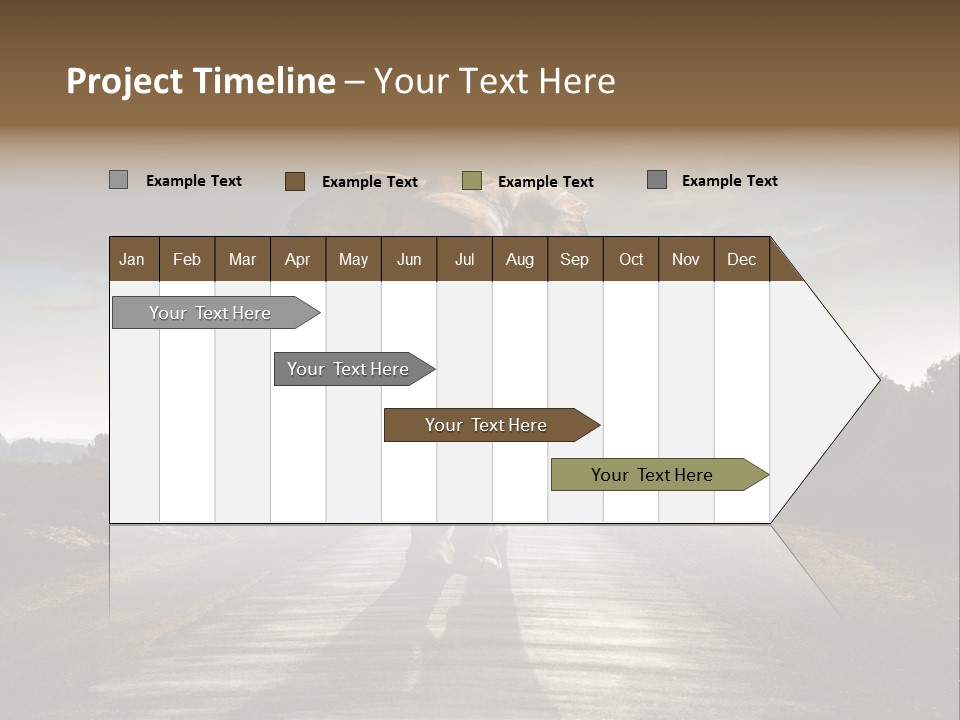 Project Timeline – Your Text Here

Example Text
Example Text
Example Text
Example Text

| Jan | Feb | Mar | Apr | May | Jun | Jul | Aug | Sep | Oct | Nov | Dec |
|---|---|---|---|---|---|---|---|---|---|---|---|

Your Text Here

Your Text Here

Your Text Here

Your Text Here